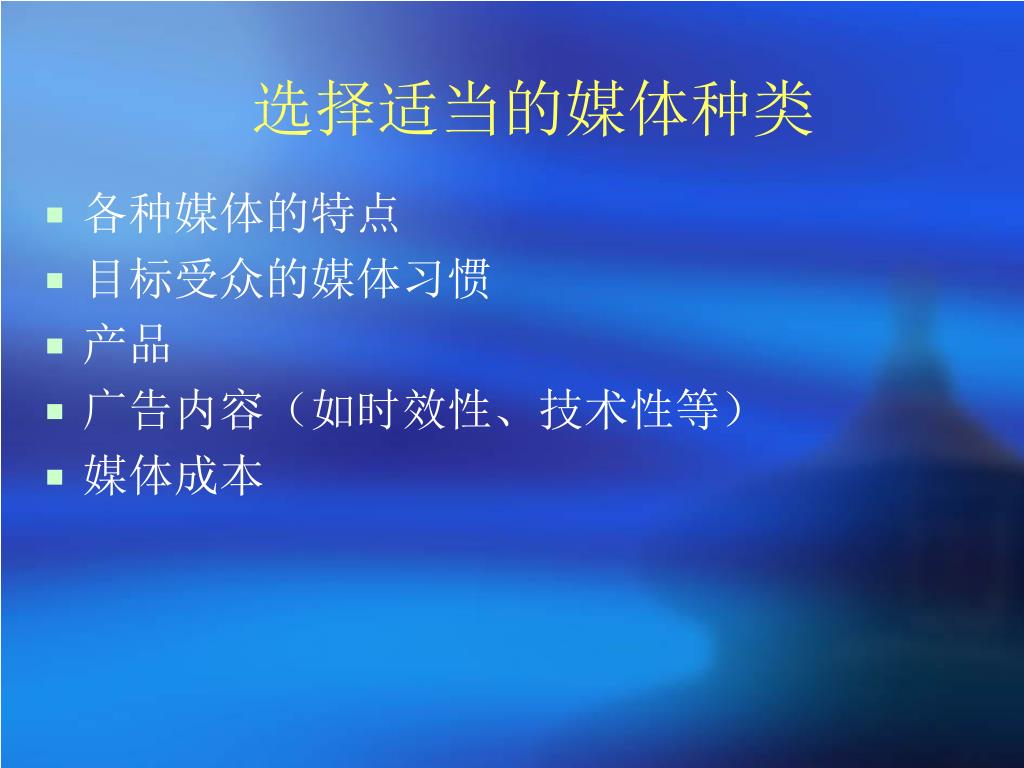 选择适当的媒体种类

- 各种媒体的特点
- 目标受众的媒体习惯
- 产品
- 广告内容（如时效性、技术性等）
- 媒体成本